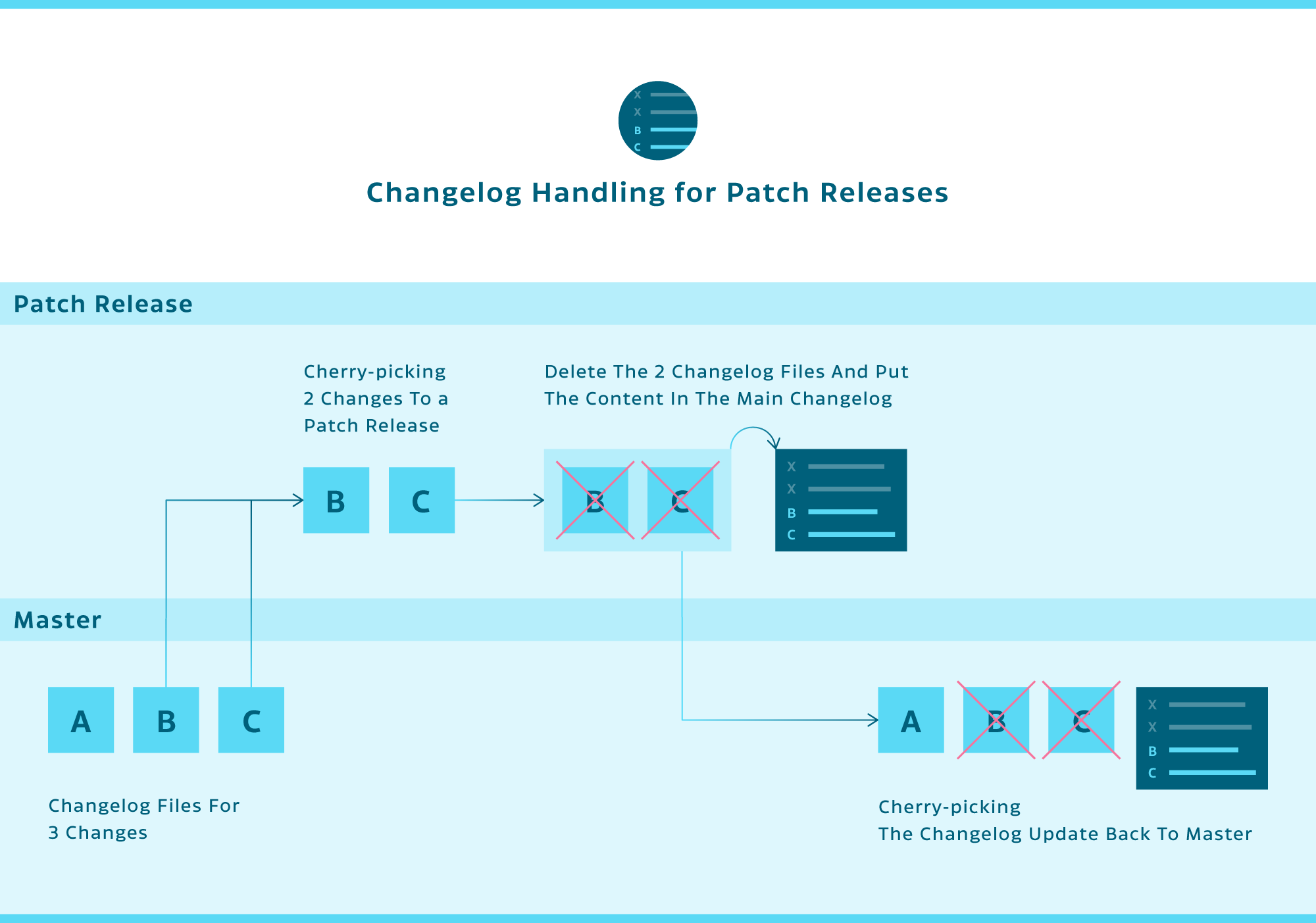 X
X
B
C

Changelog Handling for Patch Releases

Patch Release

Cherry-picking 2 Changes To a Patch Release

Delete The 2 Changelog Files And Put The Content In The Main Changelog

B C

B C

X
X
B
C

Master

A B C

Changelog Files For 3 Changes

A B C

X
X
B
C

Cherry-picking The Changelog Update Back To Master